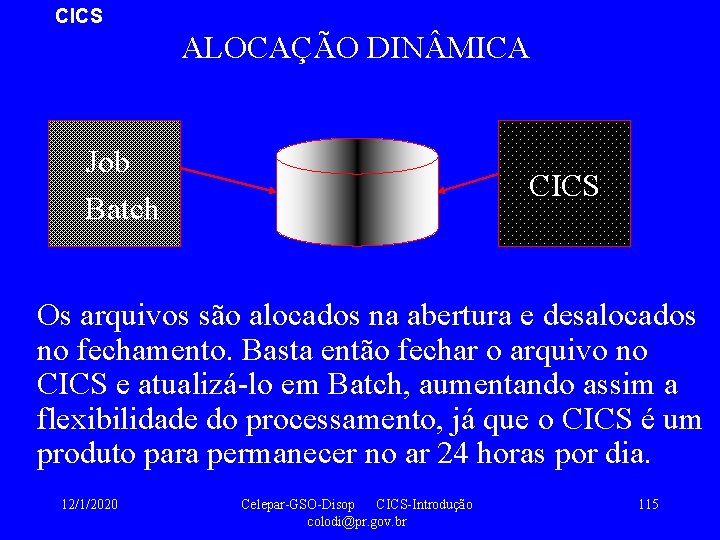 CICS

ALOCAÇÃO DINÂMICA

Job
Batch

CICS

Os arquivos são alocados na abertura e desalocados no fechamento. Basta então fechar o arquivo no CICS e atualizá-lo em Batch, aumentando assim a flexibilidade do processamento, já que o CICS é um produto para permanecer no ar 24 horas por dia.

12/1/2020

Celepar-GSO-Disop CICS-Introdução
colodi@pr.gov.br

115